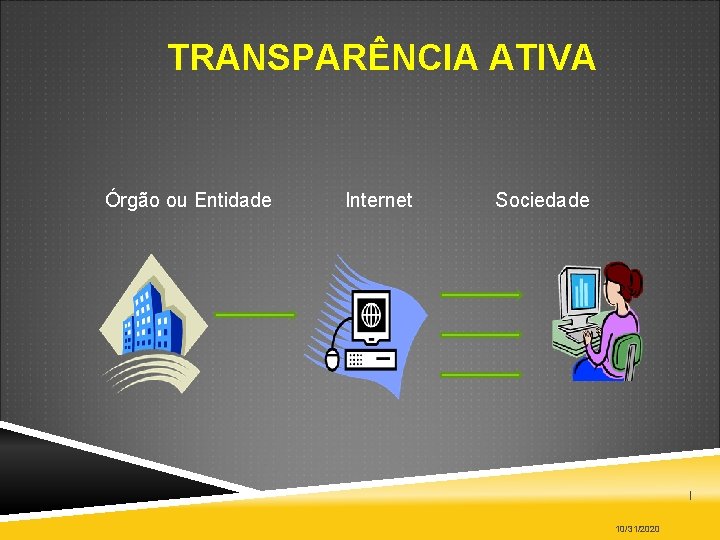 TRANSPARÊNCIA ATIVA

Órgão ou Entidade

Internet

Sociedade

10/31/2020